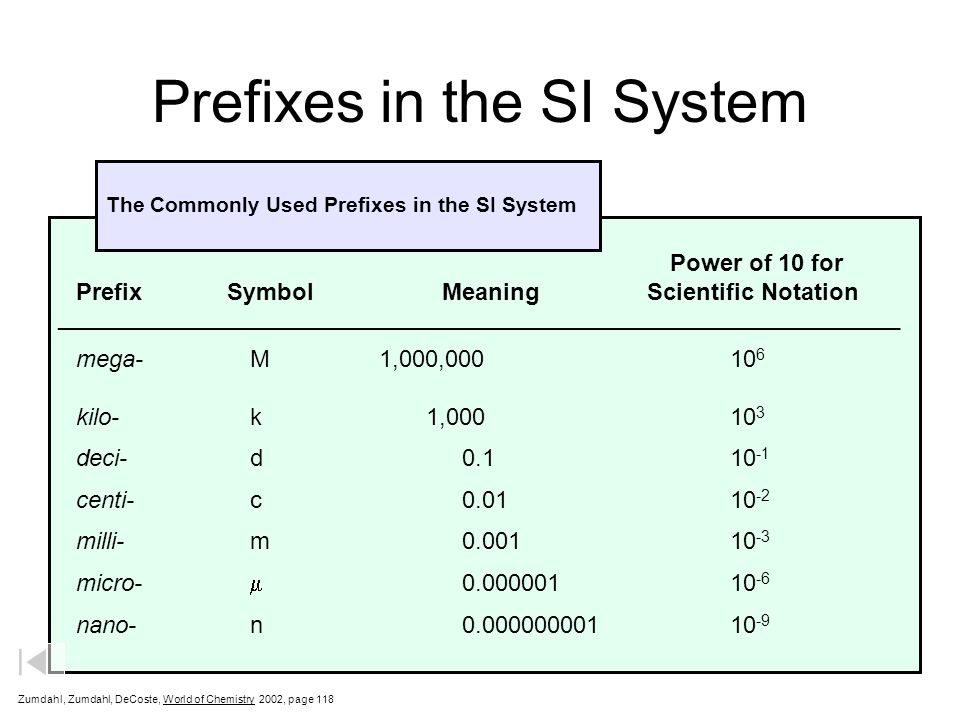 Prefixes in the SI System

The Commonly Used Prefixes in the SI System

| Prefix | Symbol | Meaning | Power of 10 for Scientific Notation |
|---|---|---|---|
| mega- | M | 1,000,000 | $10^{6}$ |
| kilo- | k | 1,000 | $10^{3}$ |
| deci- | d | 0.1 | $10^{-1}$ |
| centi- | c | 0.01 | $10^{-2}$ |
| milli- | m | 0.001 | $10^{-3}$ |
| micro- | $\mu$ | 0.000001 | $10^{-6}$ |
| nano- | n | 0.000000001 | $10^{-9}$ |

Zumdahl, Zumdahl, DeCoste, World of Chemistry 2002, page 118